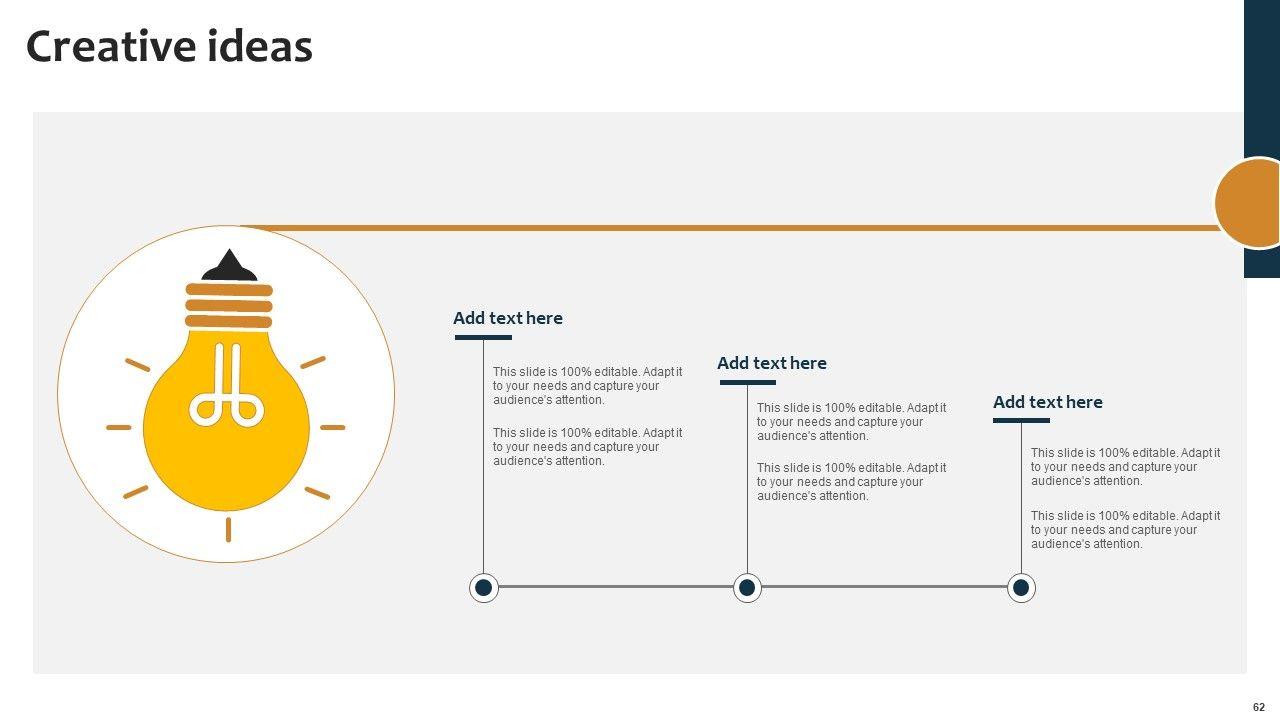 Creative ideas

Add text here

This slide is 100% editable. Adapt it to your needs and capture your audience's attention.

This slide is 100% editable. Adapt it to your needs and capture your audience's attention.

Add text here

This slide is 100% editable. Adapt it to your needs and capture your audience's attention.

This slide is 100% editable. Adapt it to your needs and capture your audience's attention.

Add text here

This slide is 100% editable. Adapt it to your needs and capture your audience's attention.

This slide is 100% editable. Adapt it to your needs and capture your audience's attention.

62